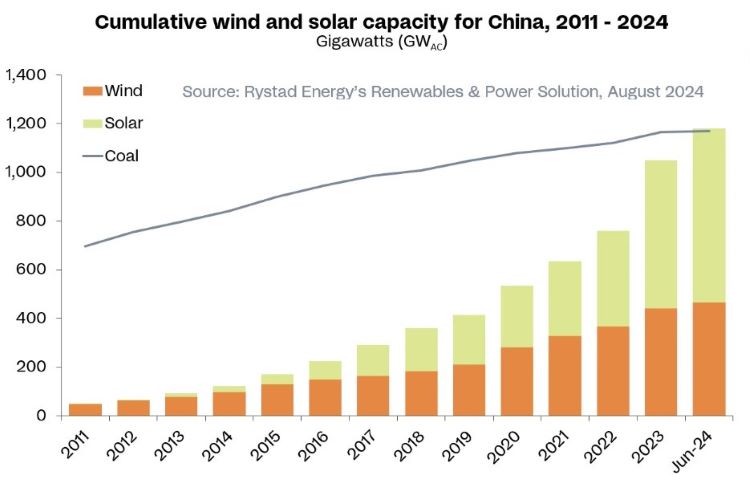 Cumulative wind and solar capacity for China, 2011 - 2024
Gigawatts ($GW_{AC}$)

Wind
Solar
Coal

Source: Rystad Energy's Renewables & Power Solution, August 2024

1,400
1,200
1,000
800
600
400
200
0

2011
2012
2013
2014
2015
2016
2017
2018
2019
2020
2021
2022
2023
Jun-24